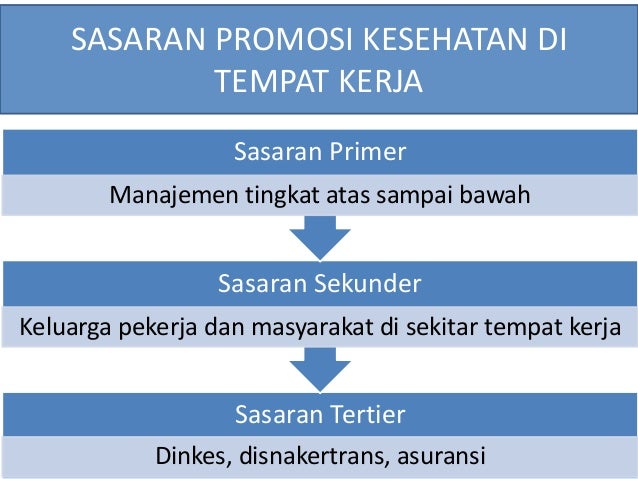 SASARAN PROMOSI KESEHATAN DI TEMPAT KERJA

Sasaran Primer

Manajemen tingkat atas sampai bawah

Sasaran Sekunder

Keluarga pekerja dan masyarakat di sekitar tempat kerja

Sasaran Tertier

Dinkes, disnakertrans, asuransi